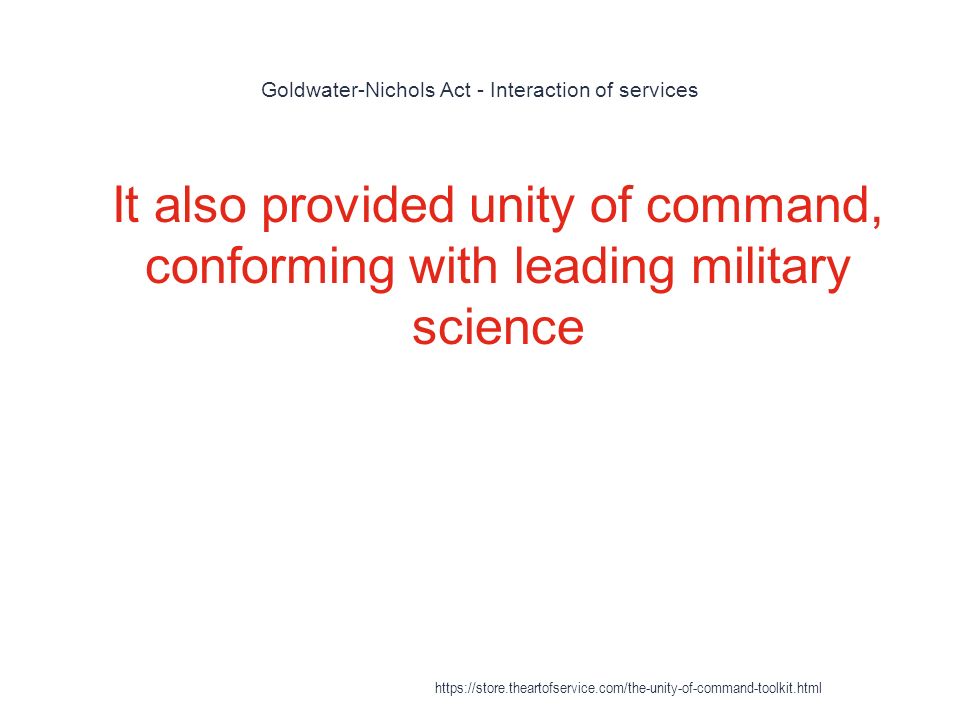 Goldwater-Nichols Act - Interaction of services

It also provided unity of command, conforming with leading military science

https://store.theartofservice.com/the-unity-of-command-toolkit.html